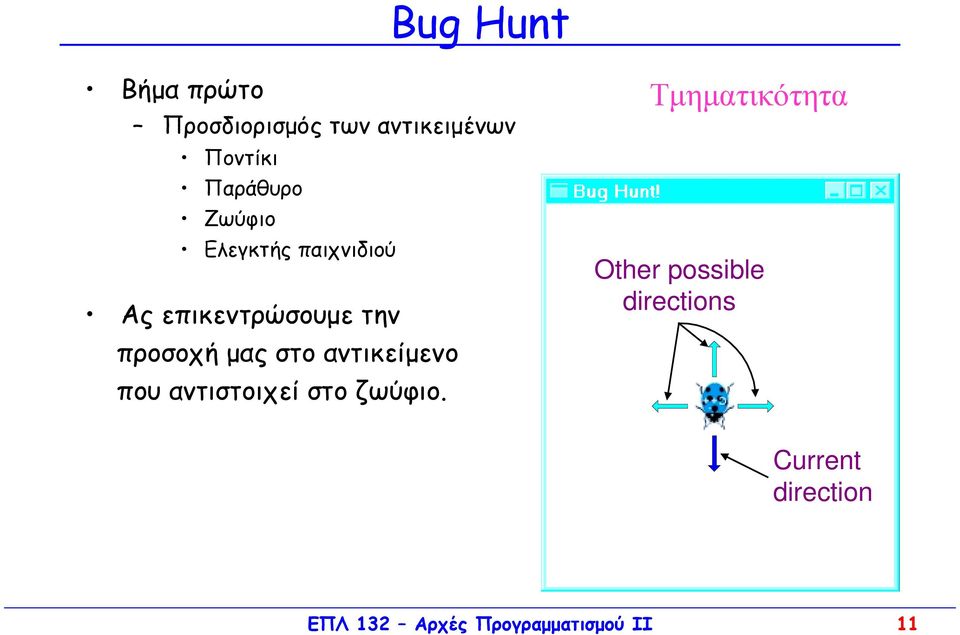 Bug Hunt

• Βήμα πρώτο
 – Προσδιορισμός των αντικειμένων
 • Ποντίκι
 • Παράθυρο
 • Ζωύφιο
 • Ελεγκτής παιχνιδιού

• Ας επικεντρώσουμε την προσοχή μας στο αντικείμενο που αντιστοιχεί στο ζωύφιο.

Τμηματικότητα

Bug Hunt!

Other possible directions

Current direction

ΕΠΛ 132 – Αρχές Προγραμματισμού ΙΙ

11